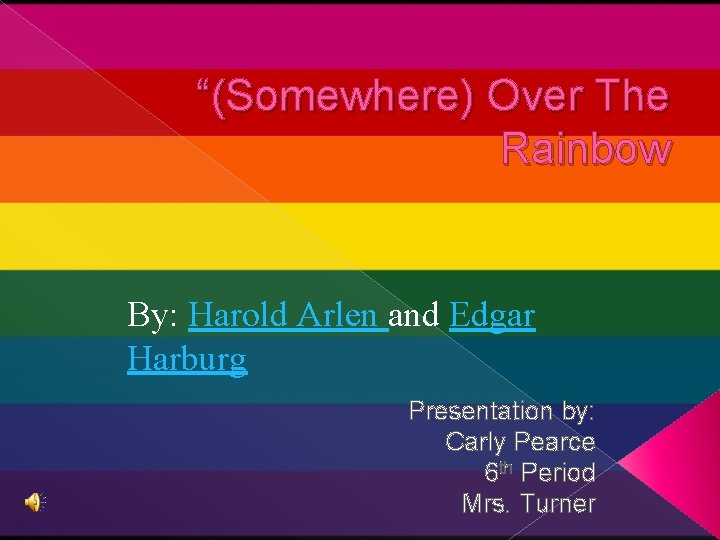 "(Somewhere) Over The Rainbow

By: Harold Arlen and Edgar Harburg

Presentation by:
Carly Pearce
6th Period
Mrs. Turner